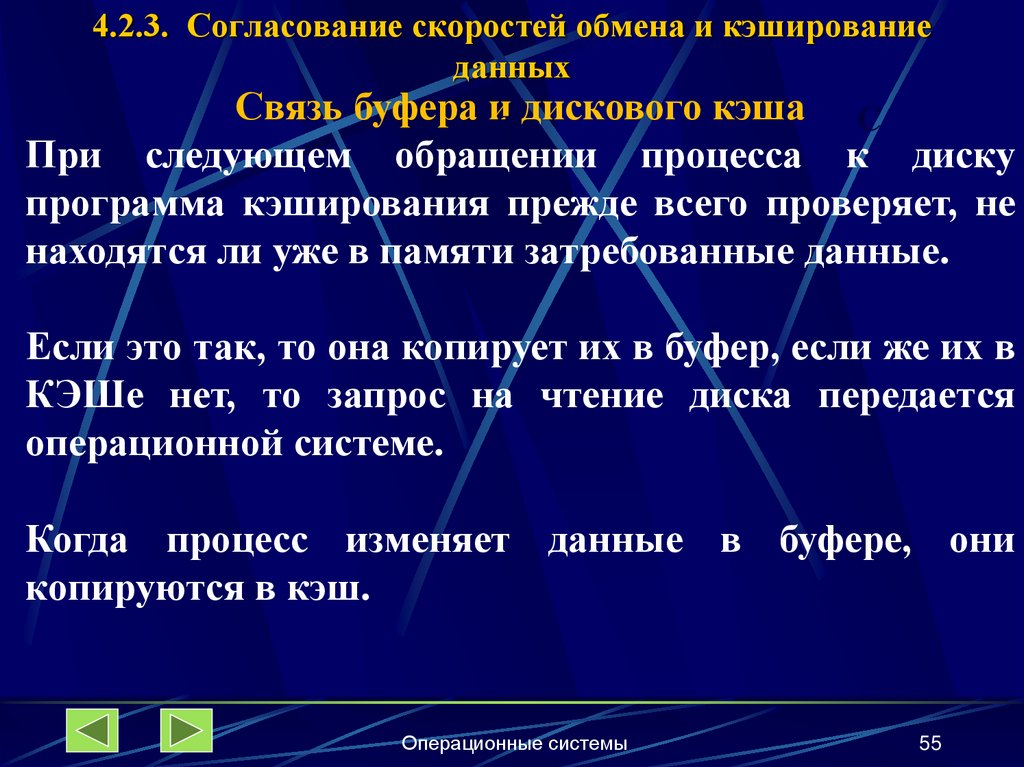 4.2.3. Согласование скоростей обмена и кэширование данных
Связь буфера и дискового кэша

При следующем обращении процесса к диску программа кэширования прежде всего проверяет, не находятся ли уже в памяти затребованные данные.

Если это так, то она копирует их в буфер, если же их в КЭШе нет, то запрос на чтение диска передается операционной системе.

Когда процесс изменяет данные в буфере, они копируются в кэш.

Операционные системы

55